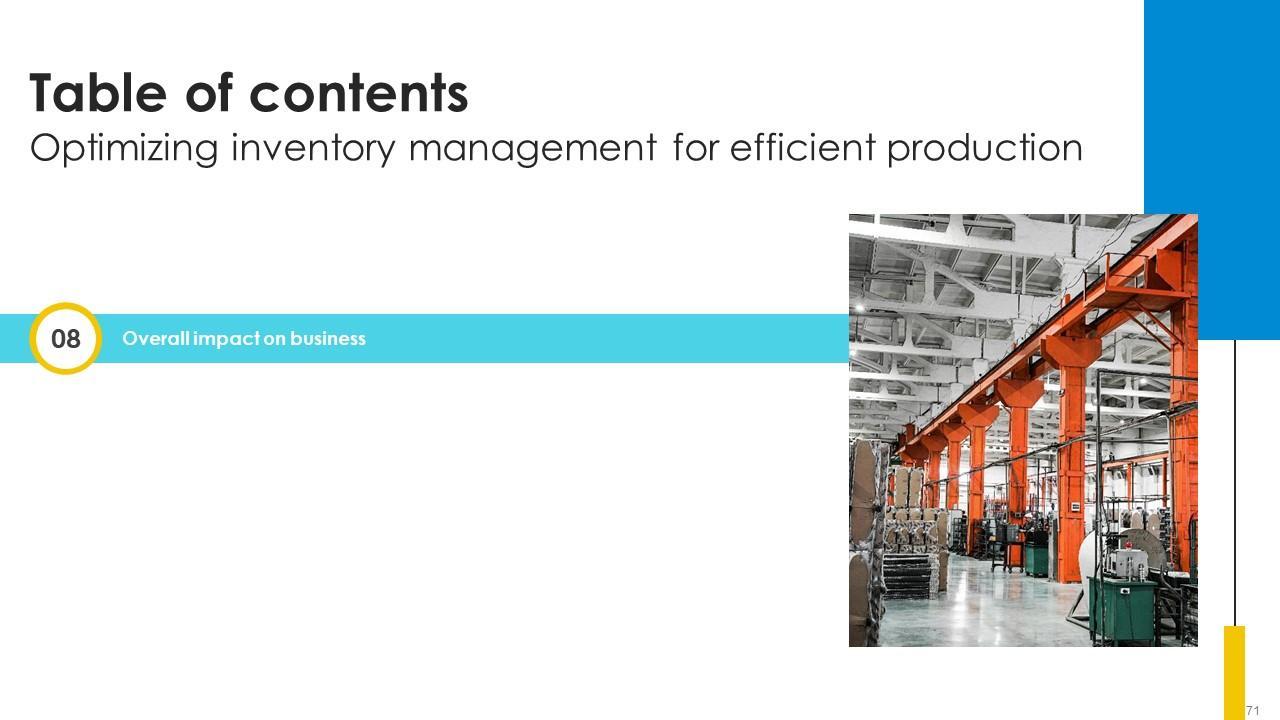 Table of contents
Optimizing inventory management for efficient production

08
Overall impact on business

71